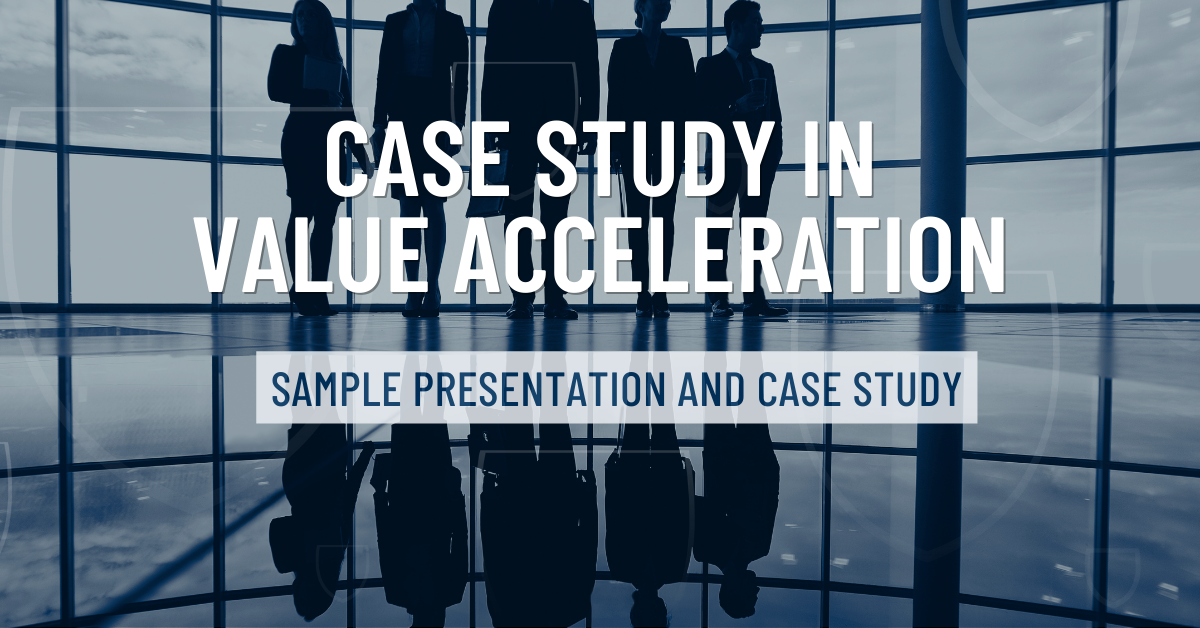 CASE STUDY IN VALUE ACCELERATION

SAMPLE PRESENTATION AND CASE STUDY